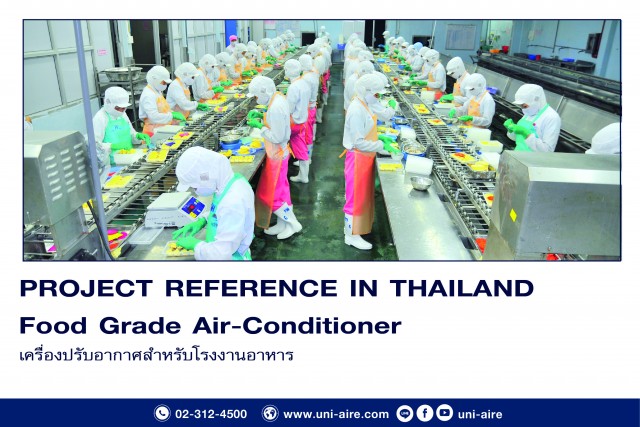 PROJECT REFERENCE IN THAILAND
Food Grade Air-Conditioner
เครื่องปรับอากาศสำหรับโรงงานอาหาร

02-312-4500 www.uni-aire.com uni-aire